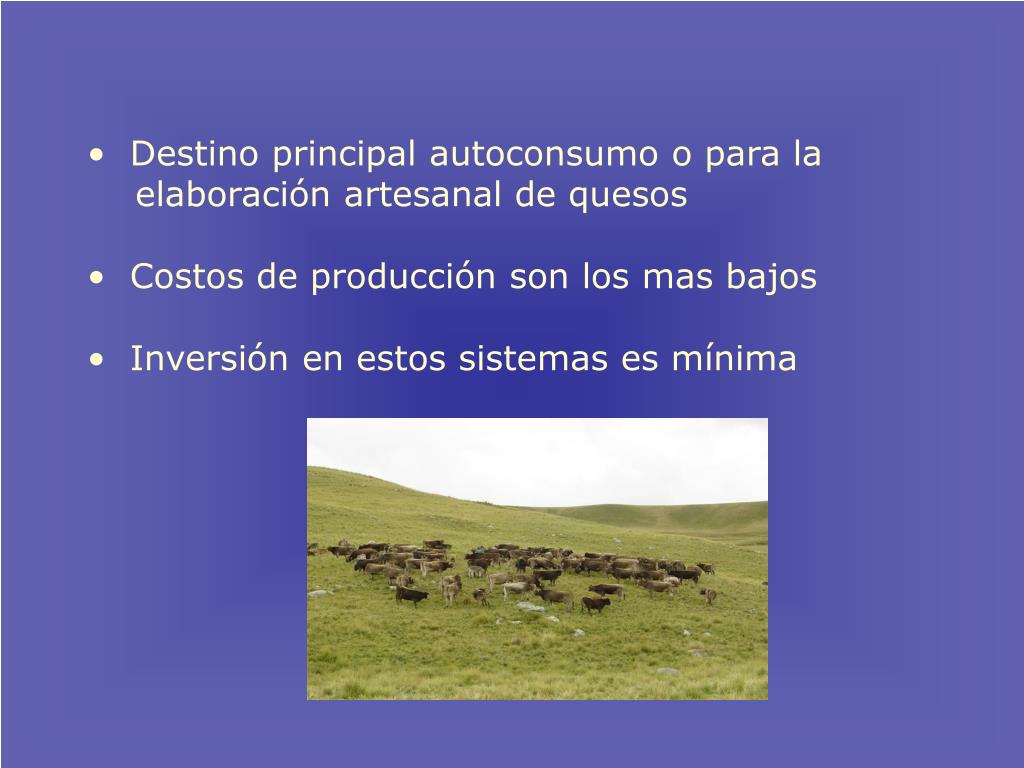 • Destino principal autoconsumo o para la elaboración artesanal de quesos

• Costos de producción son los mas bajos

• Inversión en estos sistemas es mínima